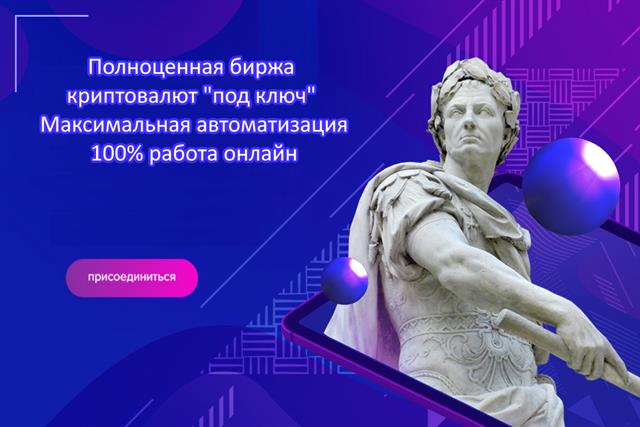 Полноценная биржа криптовалют "под ключ"
Максимальная автоматизация
100% работа онлайн

присоединиться